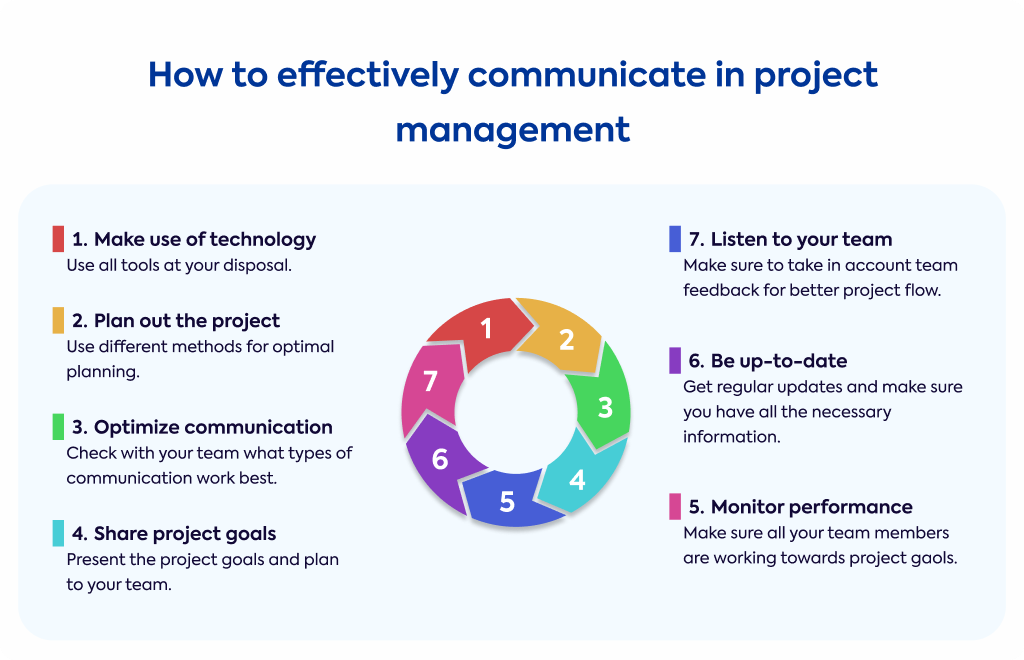 How to effectively communicate in project management

1. Make use of technology
Use all tools at your disposal.

2. Plan out the project
Use different methods for optimal planning.

3. Optimize communication
Check with your team what types of communication work best.

4. Share project goals
Present the project goals and plan to your team.

1
2
3
4
5
6
7

7. Listen to your team
Make sure to take in account team feedback for better project flow.

6. Be up-to-date
Get regular updates and make sure you have all the necessary information.

5. Monitor performance
Make sure all your team members are working towards project gaols.